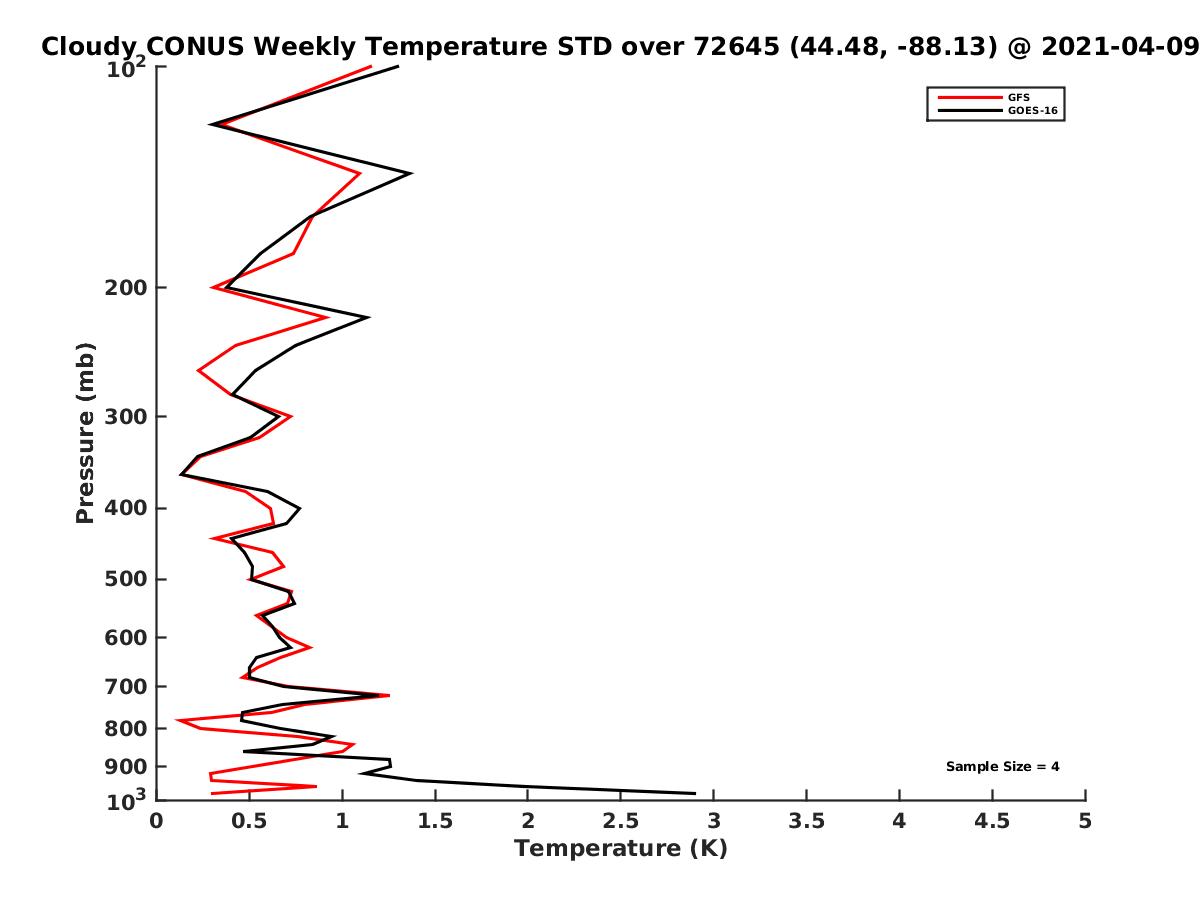 Cloudy CONUS Weekly Temperature STD over 72645 (44.48, -88.13) @ 2021-04-09

GFS
GOES-16

Pressure (mb)

$10^2$
200
300
400
500
600
700
800
900
$10^3$

Sample Size = 4

0
0.5
1
1.5
2
2.5
3
3.5
4
4.5
5
Temperature (K)